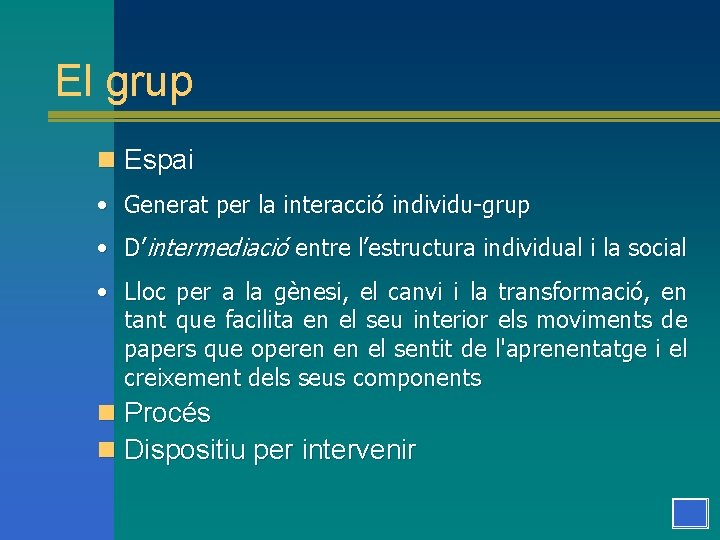 El grup

Espai

• Generat per la interacció individu-grup

• D'intermediació entre l'estructura individual i la social

• Lloc per a la gènesi, el canvi i la transformació, en tant que facilita en el seu interior els moviments de papers que operen en el sentit de l'aprenentatge i el creixement dels seus components

Procés

Dispositiu per intervenir